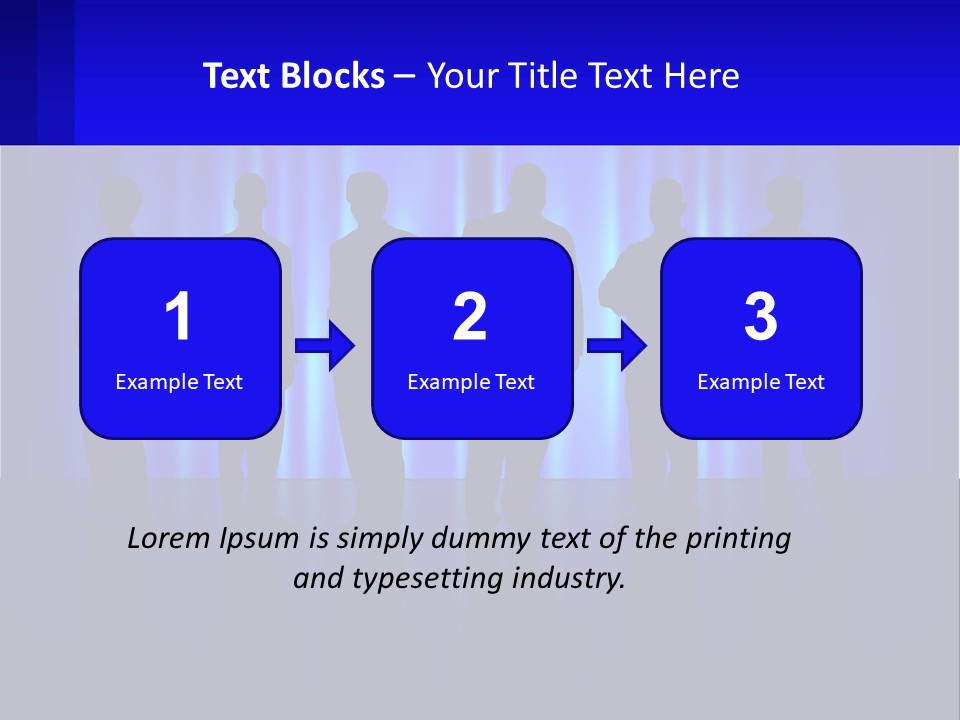 Text Blocks – Your Title Text Here

1
Example Text

2
Example Text

3
Example Text

Lorem Ipsum is simply dummy text of the printing and typesetting industry.